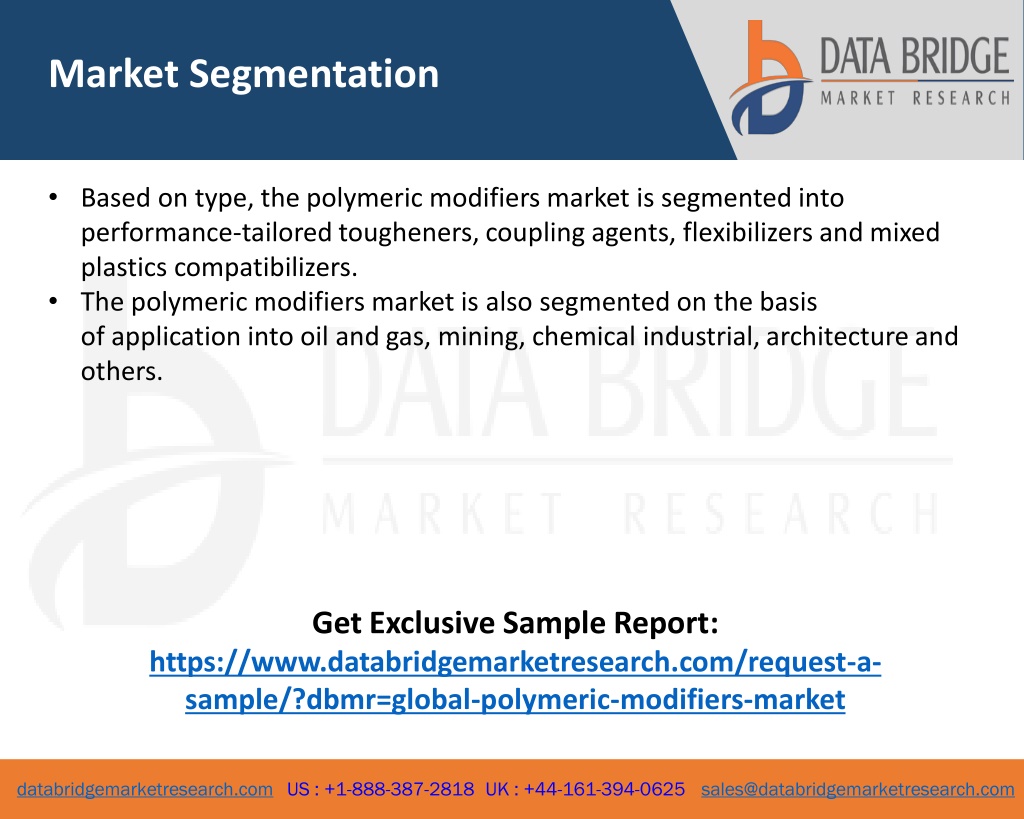 Market Segmentation

DATA BRIDGE
MARKET RESEARCH

• Based on type, the polymeric modifiers market is segmented into performance-tailored tougheners, coupling agents, flexibilizers and mixed plastics compatibilizers.
• The polymeric modifiers market is also segmented on the basis of application into oil and gas, mining, chemical industrial, architecture and others.

DATA BRIDGE
MARKET RESEARCH

Get Exclusive Sample Report:
https://www.databridgemarketresearch.com/request-a-sample/?dbmr=global-polymeric-modifiers-market

databridgemarketresearch.com US : +1-888-387-2818 UK : +44-161-394-0625 sales@databridgemarketresearch.com